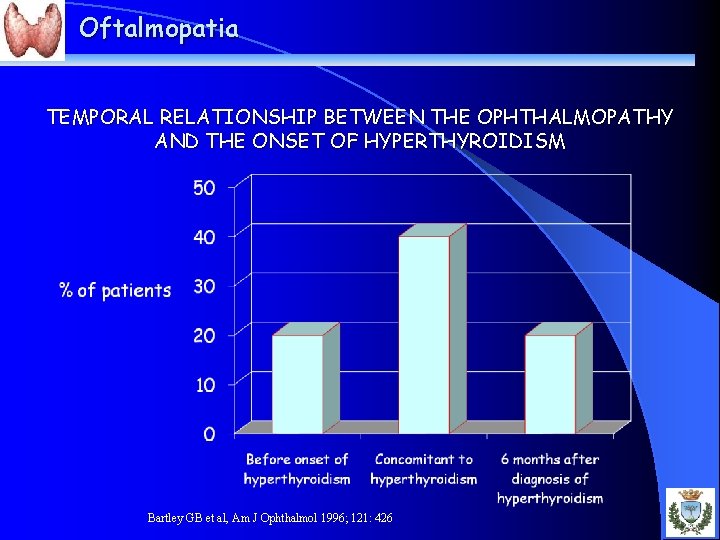 Oftalmopatia

TEMPORAL RELATIONSHIP BETWEEN THE OPHTHALMOPATHY AND THE ONSET OF HYPERTHYROIDISM

% of patients

50
40
30
20
10
0

Before onset of hyperthyroidism
Concomitant to hyperthyroidism
6 months after diagnosis of hyperthyroidism

Bartley GB et al, Am J Ophthalmol 1996; 121: 426